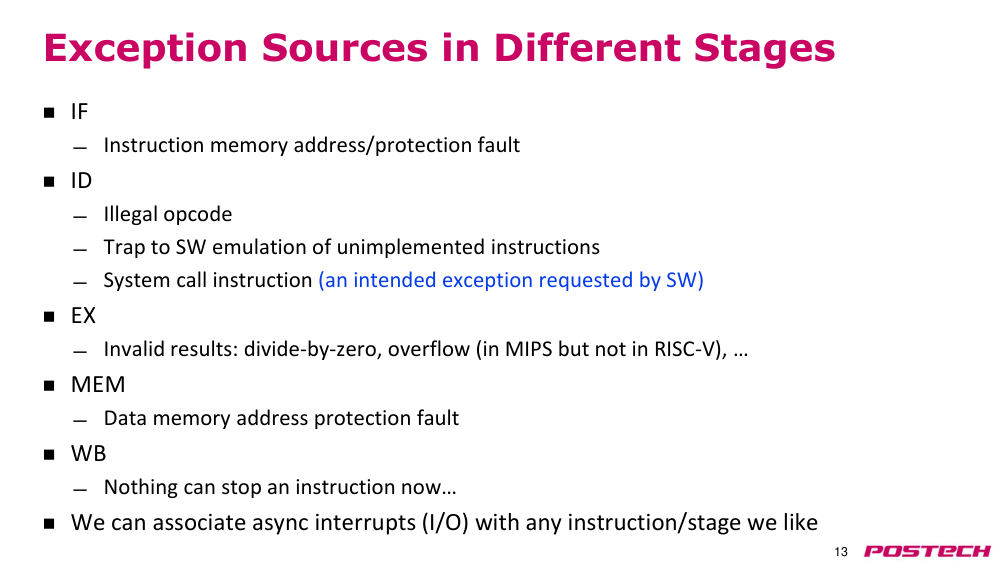 Exception Sources in Different Stages

• IF
- Instruction memory address/protection fault
• ID
- Illegal opcode
- Trap to SW emulation of unimplemented instructions
- System call instruction (an intended exception requested by SW)
• EX
- Invalid results: divide-by-zero, overflow (in MIPS but not in RISC-V), …
• MEM
- Data memory address protection fault
• WB
- Nothing can stop an instruction now…
• We can associate async interrupts (I/O) with any instruction/stage we like

13 POSTECH